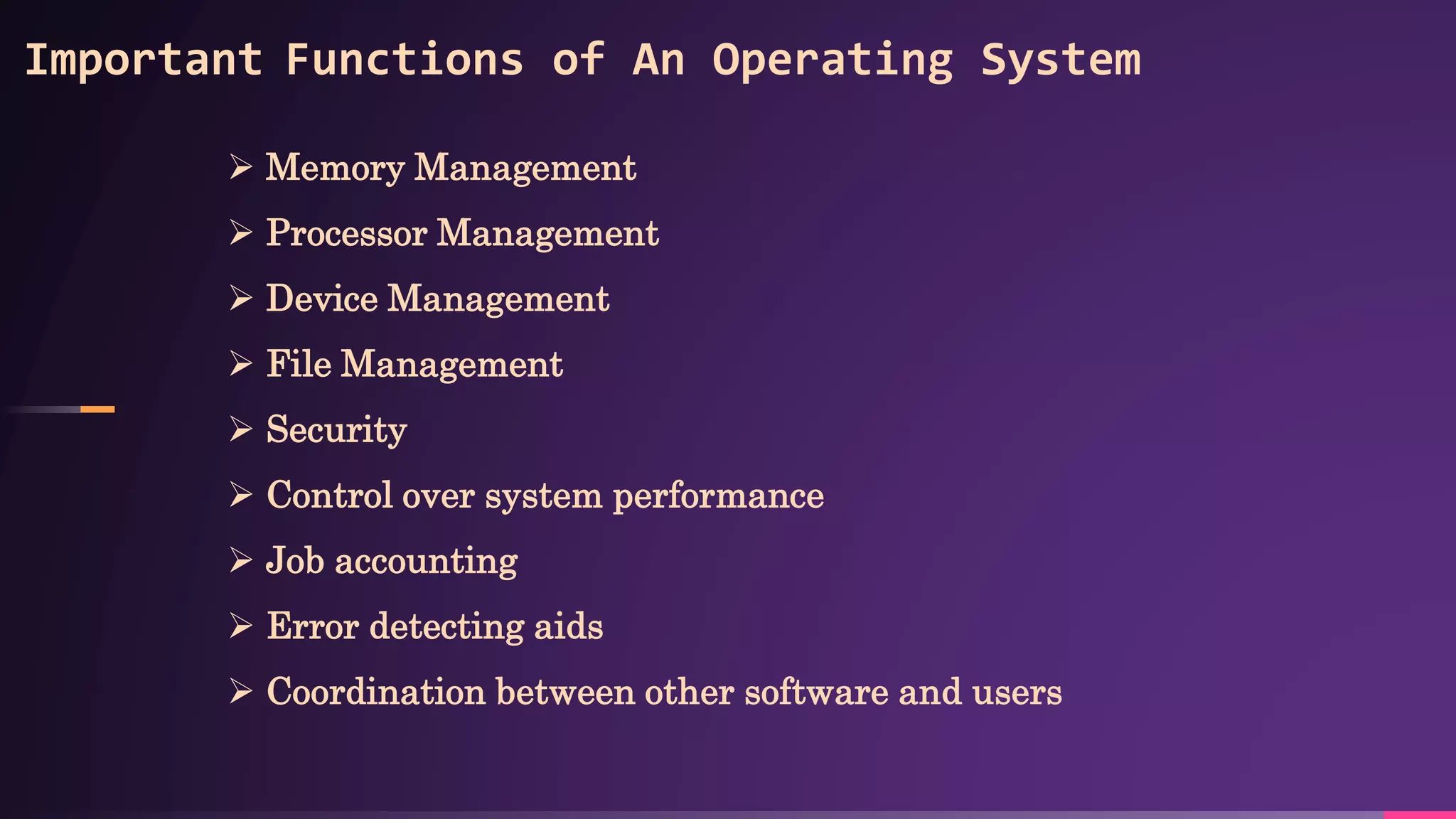 Important Functions of An Operating System

➢ Memory Management
➢ Processor Management
➢ Device Management
➢ File Management
➢ Security
➢ Control over system performance
➢ Job accounting
➢ Error detecting aids
➢ Coordination between other software and users